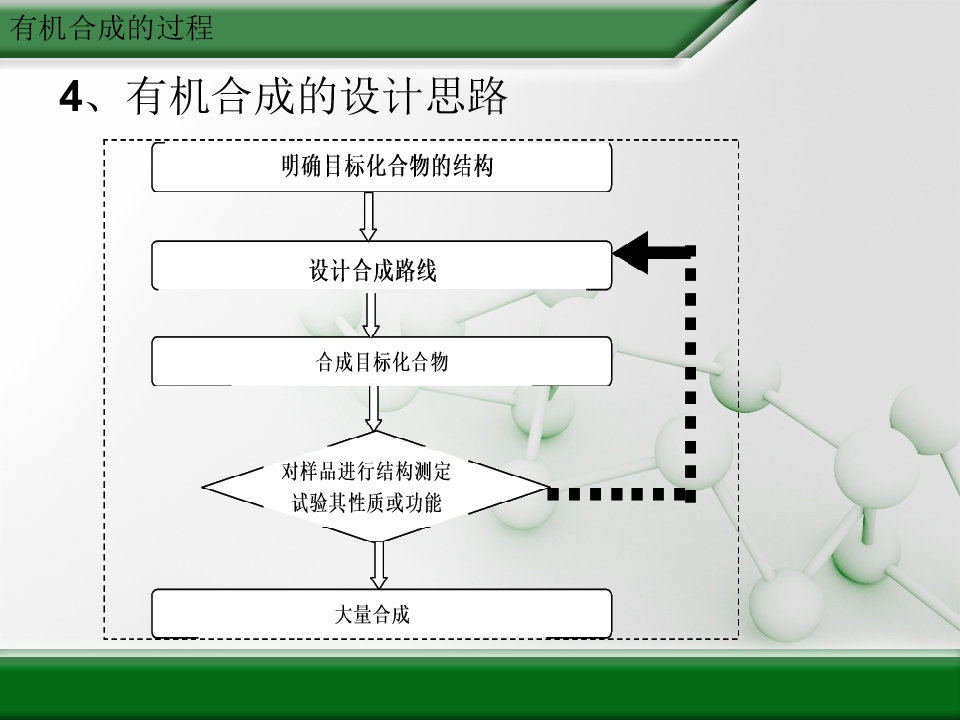 有机合成的过程

4、有机合成的设计思路

明确目标化合物的结构

设计合成路线

合成目标化合物

对样品进行结构测定
试验其性质或功能

大量合成